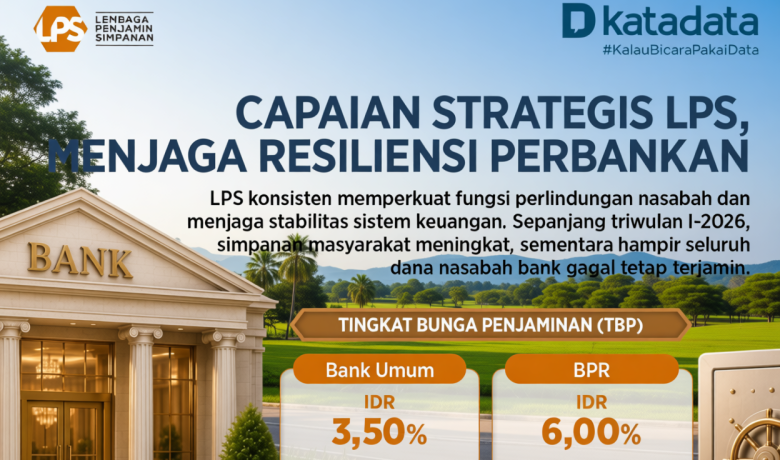 LPS LEMBAGA PENJAMIN SIMPANAN

katadata
#KalauBicaraPakaiData

CAPAIAN STRATEGIS LPS, MENJAGA RESILIENSI PERBANKAN

LPS konsisten memperkuat fungsi perlindungan nasabah dan menjaga stabilitas sistem keuangan. Sepanjang triwulan I-2026, simpanan masyarakat meningkat, sementara hampir seluruh dana nasabah bank gagal tetap terjamin.

BANK

TINGKAT BUNGA PENJAMINAN (TBP)

Bank Umum
IDR
3,50%

BPR
IDR
6,00%